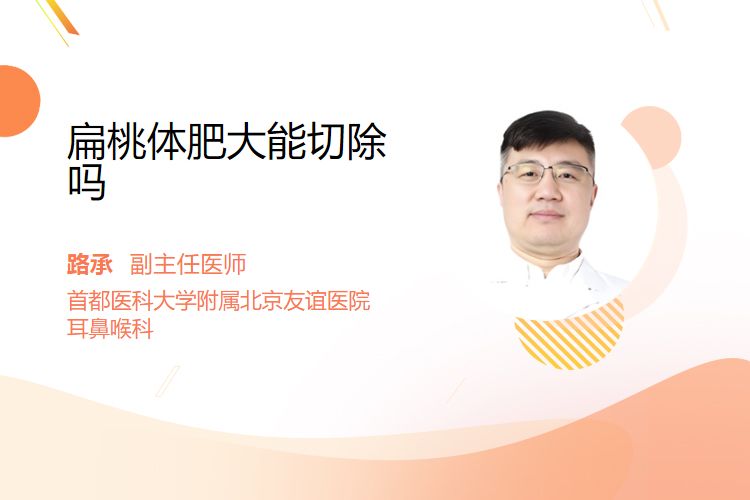 扁桃体肥大能切除吗

路承　副主任医师

首都医科大学附属北京友谊医院
耳鼻喉科